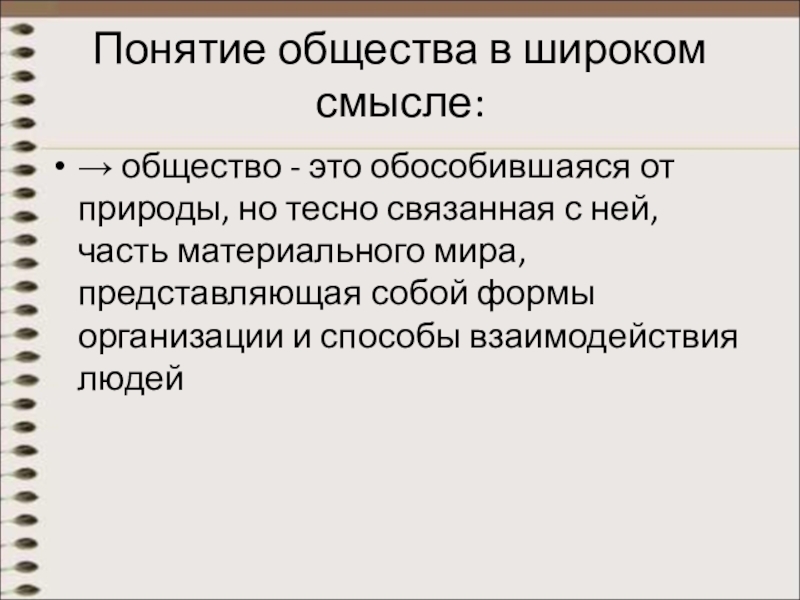 Понятие общества в широком смысле:

• → общество - это обособившаяся от природы, но тесно связанная с ней, часть материального мира, представляющая собой формы организации и способы взаимодействия людей